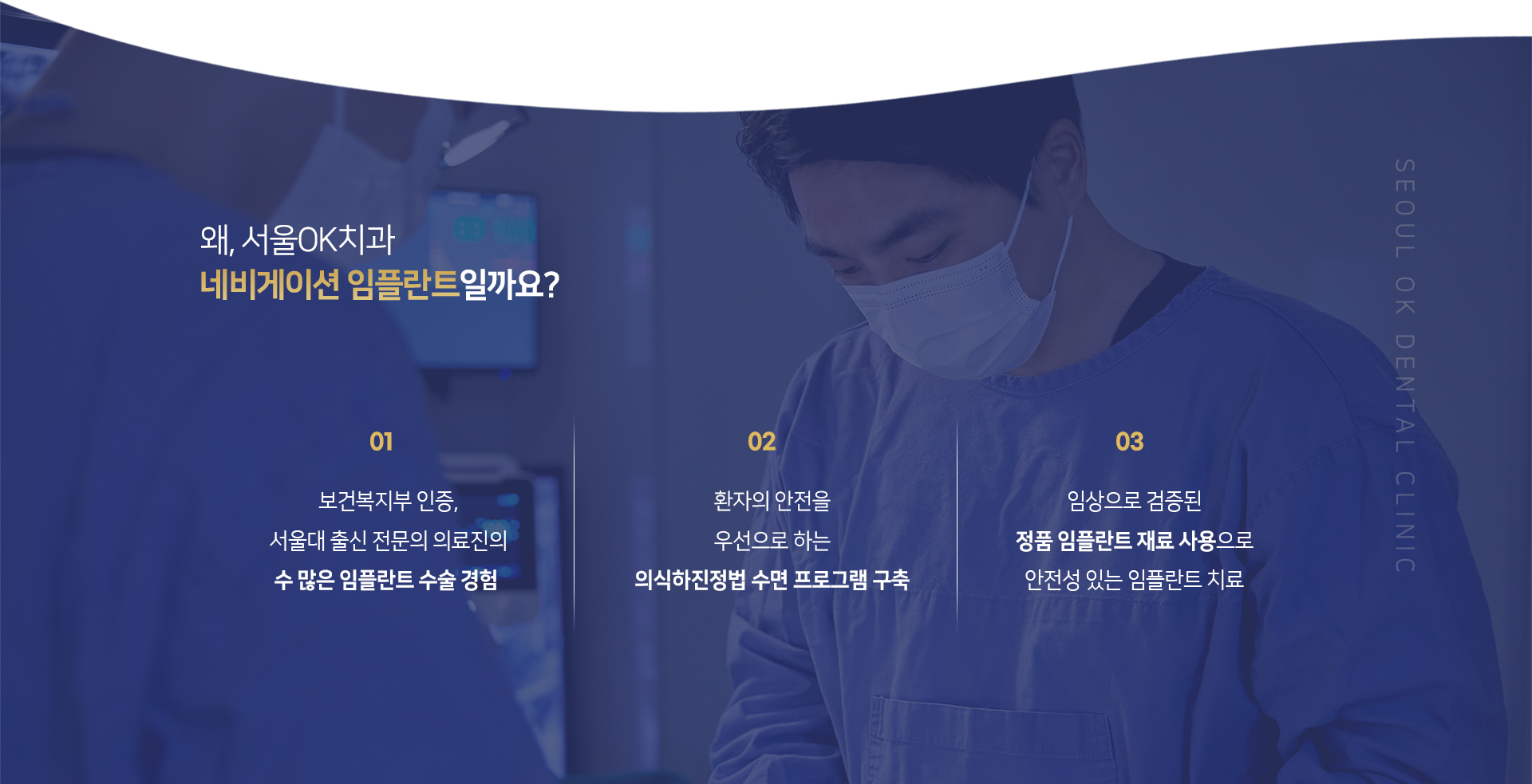 왜, 서울OK치과
네비게이션 임플란트일까요?

01

보건복지부 인증,
서울대 출신 전문의 의료진의
수 많은 임플란트 수술 경험

02

환자의 안전을
우선으로 하는
의식하진정법 수면 프로그램 구축

03

임상으로 검증된
정품 임플란트 재료 사용으로
안전성 있는 임플란트 치료

SEOUL OK DENTAL CLINIC